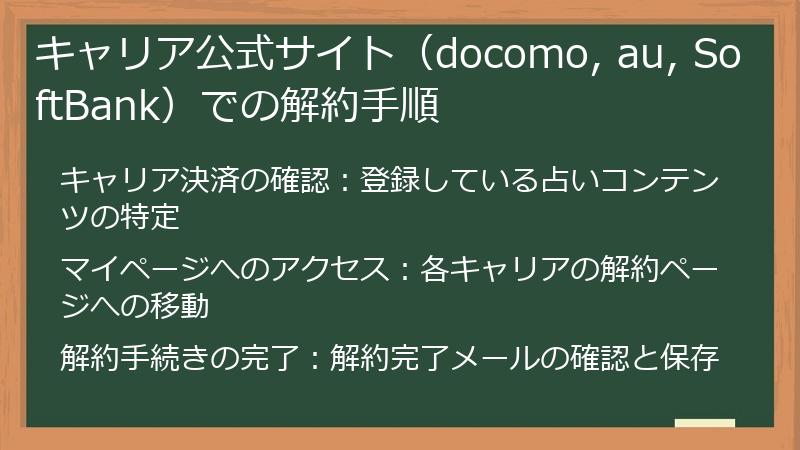 キャリア公式サイト（docomo, au, SoftBank）での解約手順

キャリア決済の確認：登録している占いコンテンツの特定

マイページへのアクセス：各キャリアの解約ページへの移動

解約手続きの完了：解約完了メールの確認と保存